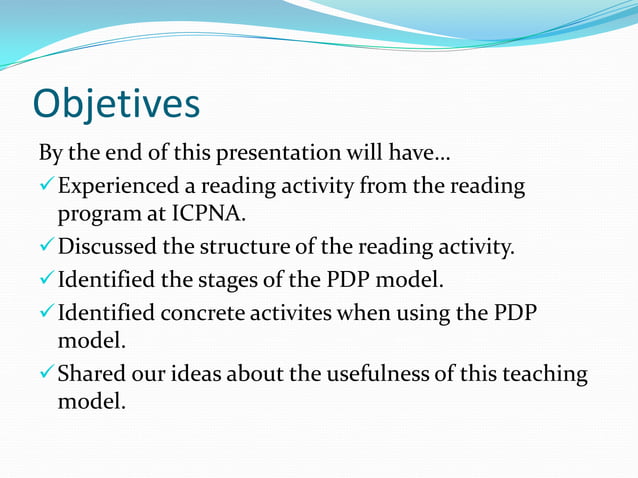 Objetives

By the end of this presentation will have…

✓ Experienced a reading activity from the reading program at ICPNA.

✓ Discussed the structure of the reading activity.

✓ Identified the stages of the PDP model.

✓ Identified concrete activites when using the PDP model.

✓ Shared our ideas about the usefulness of this teaching model.